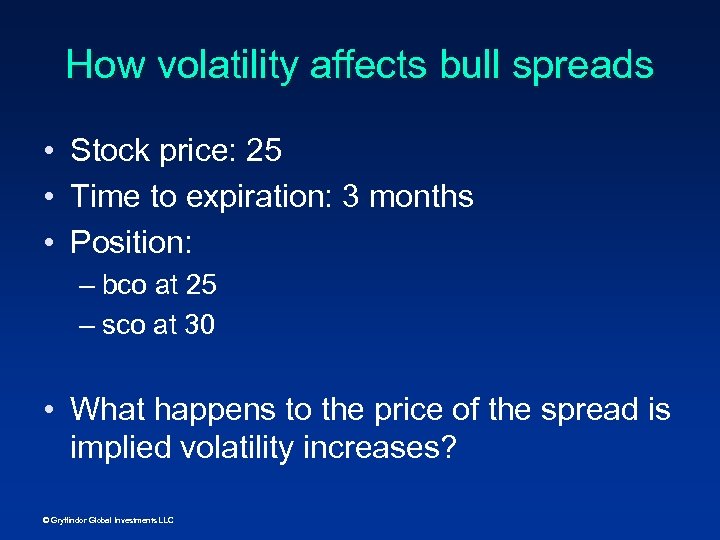 How volatility affects bull spreads

• Stock price: 25
• Time to expiration: 3 months
• Position:
– bco at 25
– sco at 30

• What happens to the price of the spread is implied volatility increases?

© Gryffindor Global Investments LLC